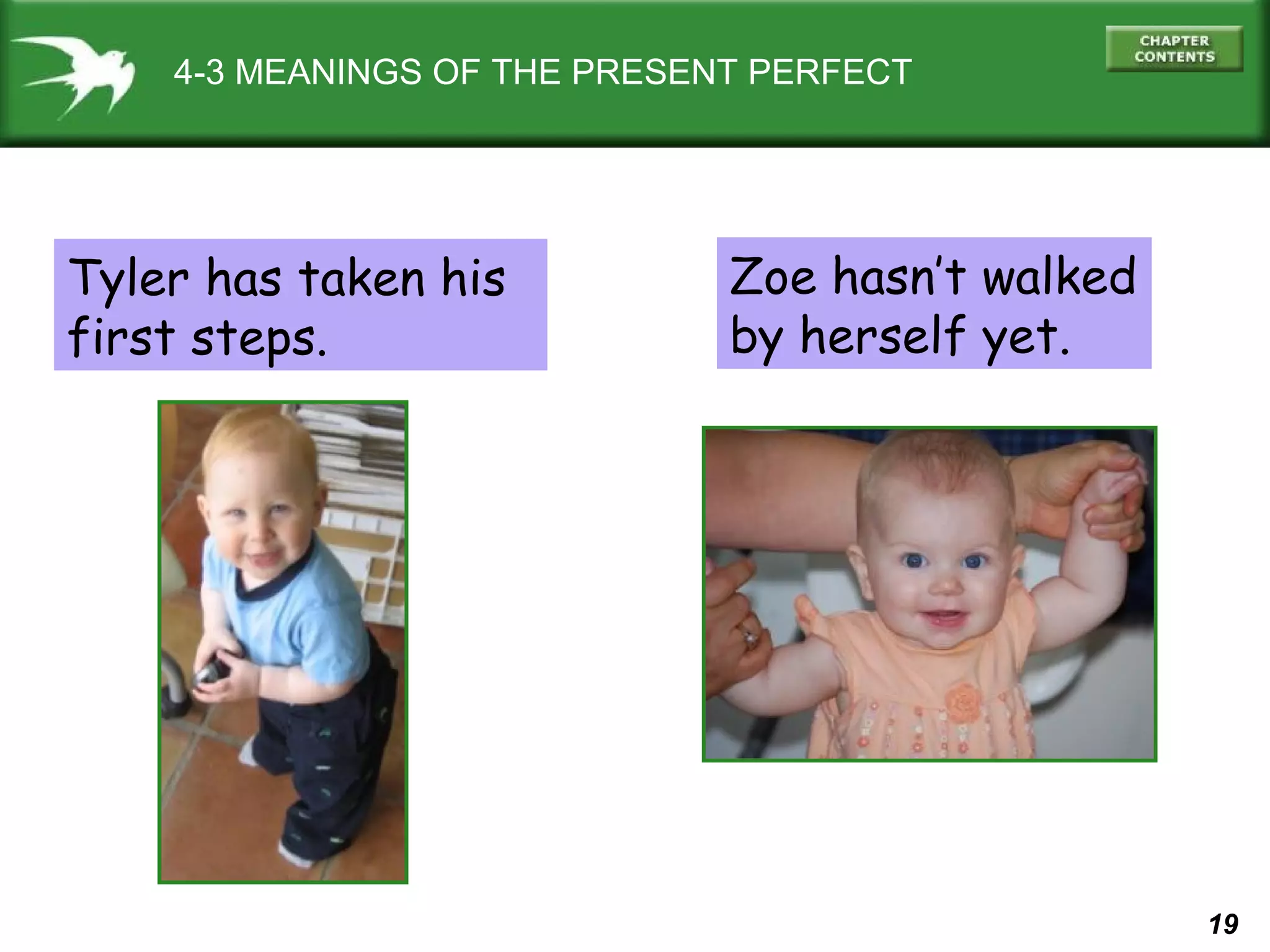 4-3 MEANINGS OF THE PRESENT PERFECT

CHAPTER CONTENTS

Tyler has taken his first steps.

Zoe hasn't walked by herself yet.

19